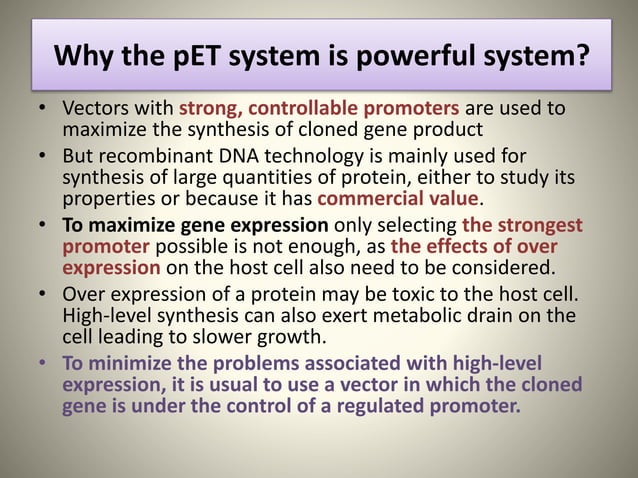 Why the pET system is powerful system?

• Vectors with strong, controllable promoters are used to maximize the synthesis of cloned gene product

• But recombinant DNA technology is mainly used for synthesis of large quantities of protein, either to study its properties or because it has commercial value.

• To maximize gene expression only selecting the strongest promoter possible is not enough, as the effects of over expression on the host cell also need to be considered.

• Over expression of a protein may be toxic to the host cell. High-level synthesis can also exert metabolic drain on the cell leading to slower growth.

• To minimize the problems associated with high-level expression, it is usual to use a vector in which the cloned gene is under the control of a regulated promoter.